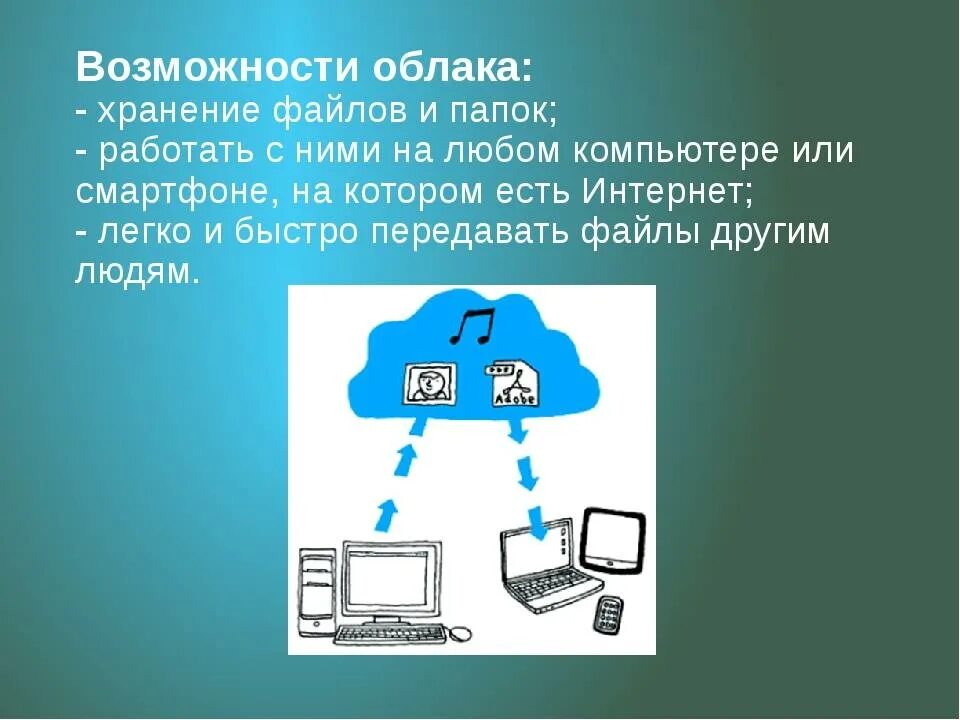 Возможности облака:
- хранение файлов и папок;
- работать с ними на любом компьютере или смартфоне, на котором есть Интернет;
- легко и быстро передавать файлы другим людям.

PDF
Adobe